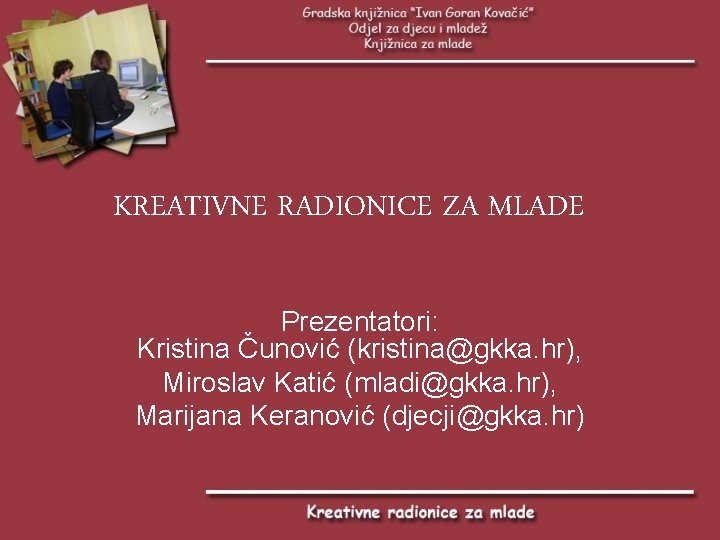 Gradska knjižnica "Ivan Goran Kovačić"
Odjel za djecu i mladež
Knjižnica za mlade

KREATIVNE RADIONICE ZA MLADE

Prezentatori:
Kristina Čunović (kristina@gkka.hr),
Miroslav Katić (mladi@gkka.hr),
Marijana Keranović (djecji@gkka.hr)

Kreativne radionice za mlade